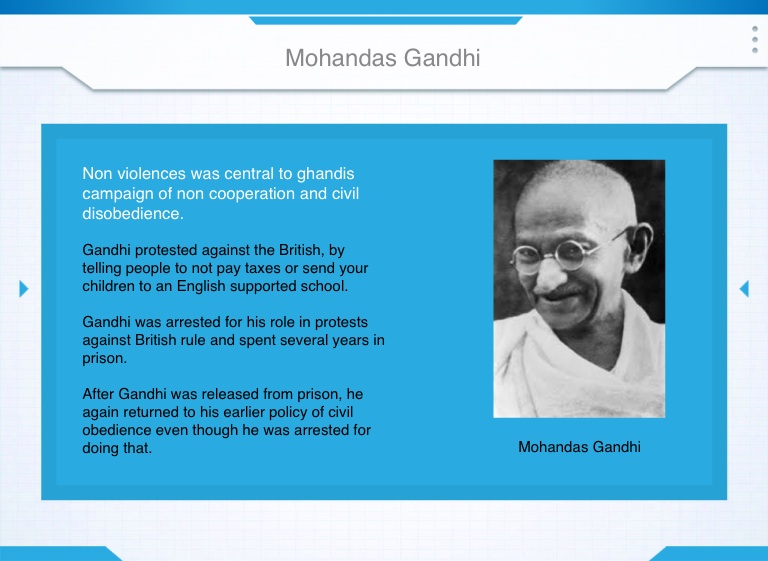 Mohandas Gandhi

Non violences was central to ghandis campaign of non cooperation and civil disobedience.

Gandhi protested against the British, by telling people to not pay taxes or send your children to an English supported school.

Gandhi was arrested for his role in protests against British rule and spent several years in prison.

After Gandhi was released from prison, he again returned to his earlier policy of civil obedience even though he was arrested for doing that.

Mohandas Gandhi